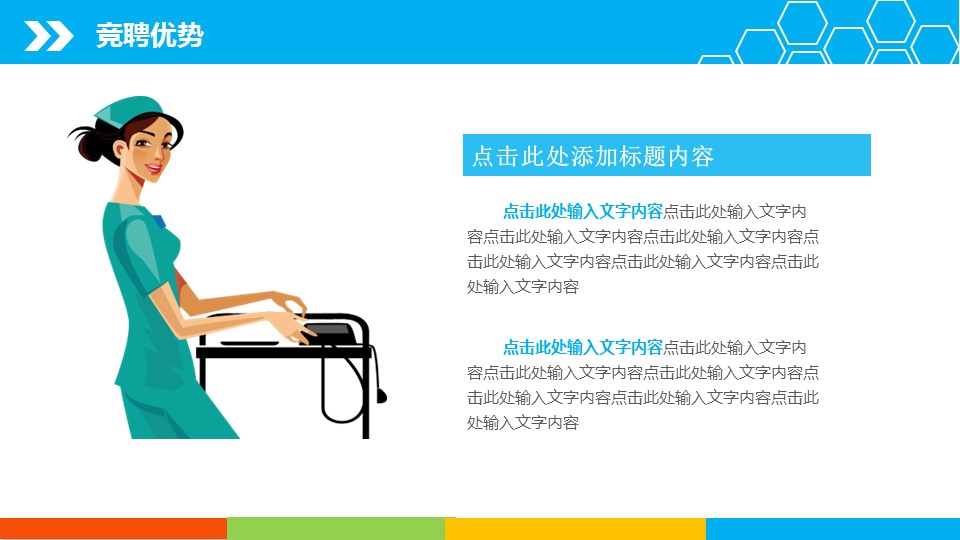 竞聘优势

点击此处添加标题内容

点击此处输入文字内容点击此处输入文字内容点击此处输入文字内容点击此处输入文字内容点击此处输入文字内容点击此处输入文字内容点击此处输入文字内容

点击此处输入文字内容点击此处输入文字内容点击此处输入文字内容点击此处输入文字内容点击此处输入文字内容点击此处输入文字内容点击此处输入文字内容